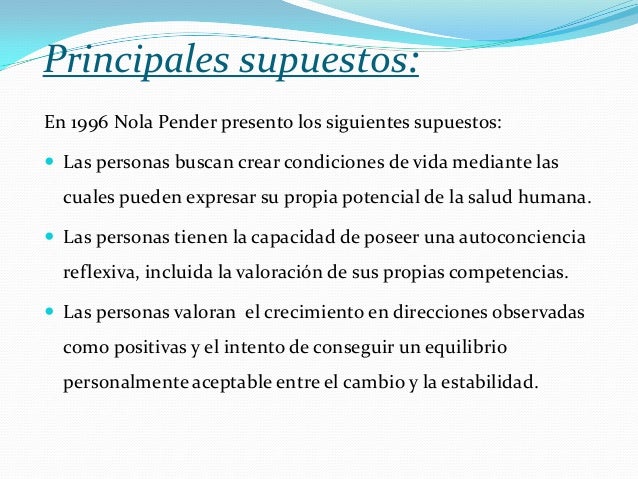 Principales supuestos:

En 1996 Nola Pender presento los siguientes supuestos:

- Las personas buscan crear condiciones de vida mediante las cuales pueden expresar su propia potencial de la salud humana.
- Las personas tienen la capacidad de poseer una autoconciencia reflexiva, incluida la valoración de sus propias competencias.
- Las personas valoran el crecimiento en direcciones observadas como positivas y el intento de conseguir un equilibrio personalmente aceptable entre el cambio y la estabilidad.